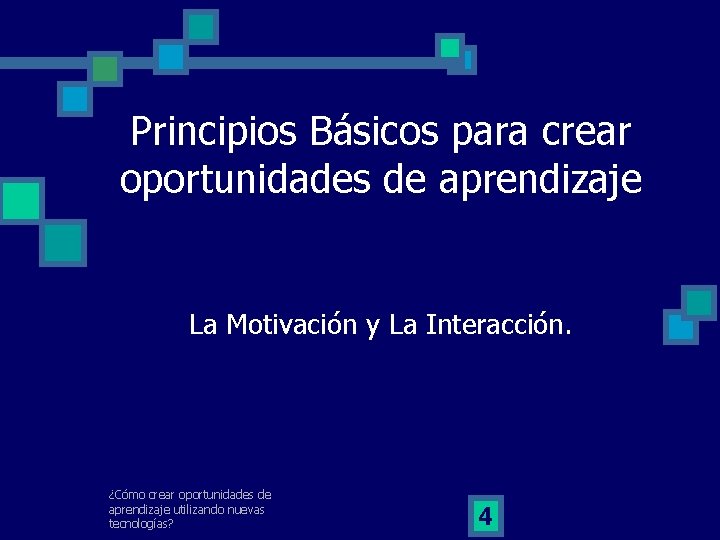 Principios Básicos para crear oportunidades de aprendizaje

La Motivación y La Interacción.

¿Cómo crear oportunidades de aprendizaje utilizando nuevas tecnologías?

4